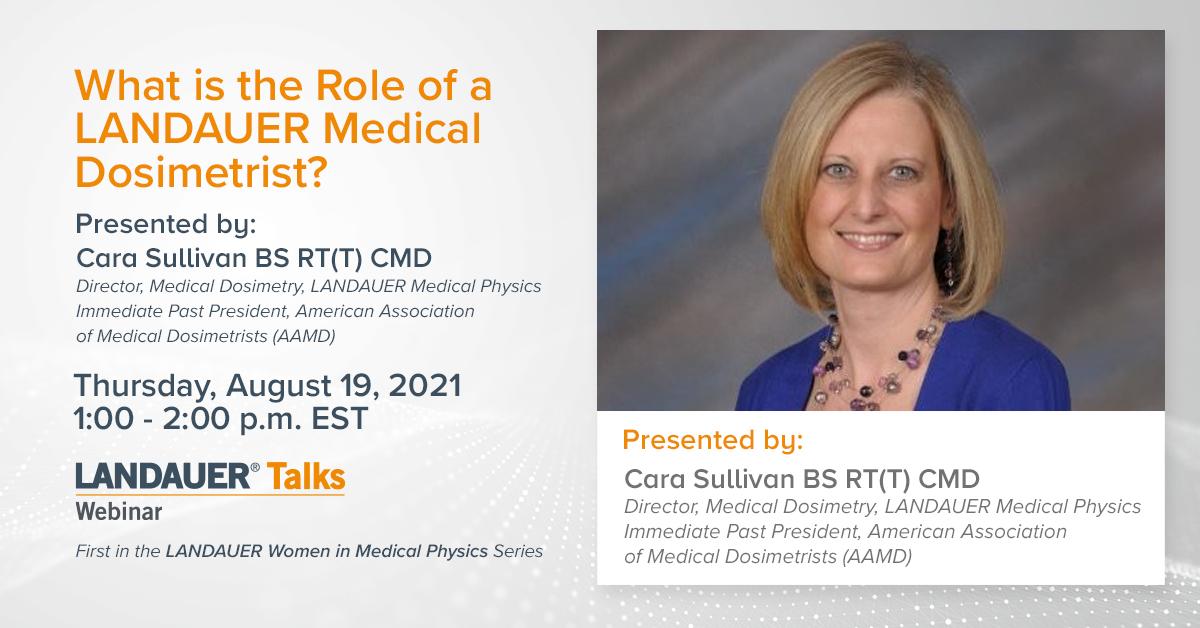 What is the Role of a LANDAUER Medical Dosimetrist?

Presented by:
Cara Sullivan BS RT(T) CMD
Director, Medical Dosimetry, LANDAUER Medical Physics
Immediate Past President, American Association of Medical Dosimetrists (AAMD)

Thursday, August 19, 2021
1:00 - 2:00 p.m. EST

LANDAUER® Talks
Webinar

First in the LANDAUER Women in Medical Physics Series

Presented by:
Cara Sullivan BS RT(T) CMD
Director, Medical Dosimetry, LANDAUER Medical Physics
Immediate Past President, American Association of Medical Dosimetrists (AAMD)